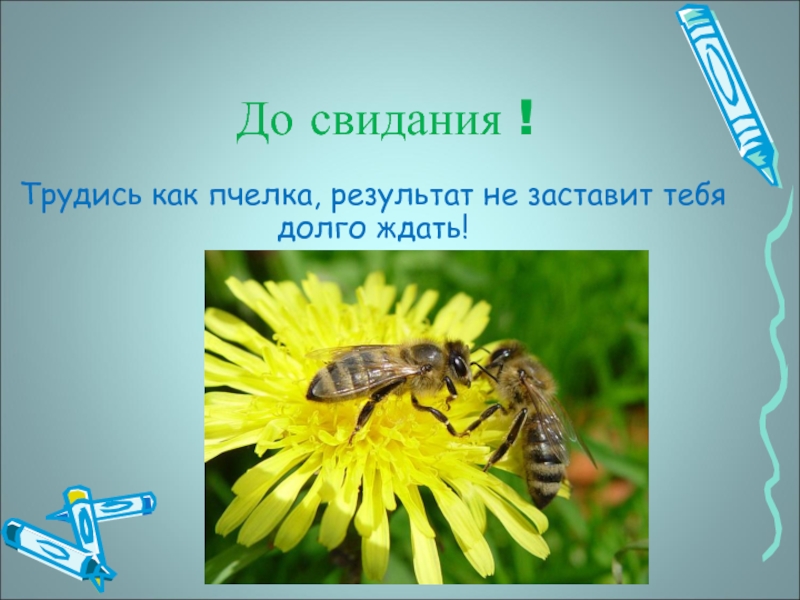 До свидания !

Трудись как пчелка, результат не заставит тебя долго ждать!